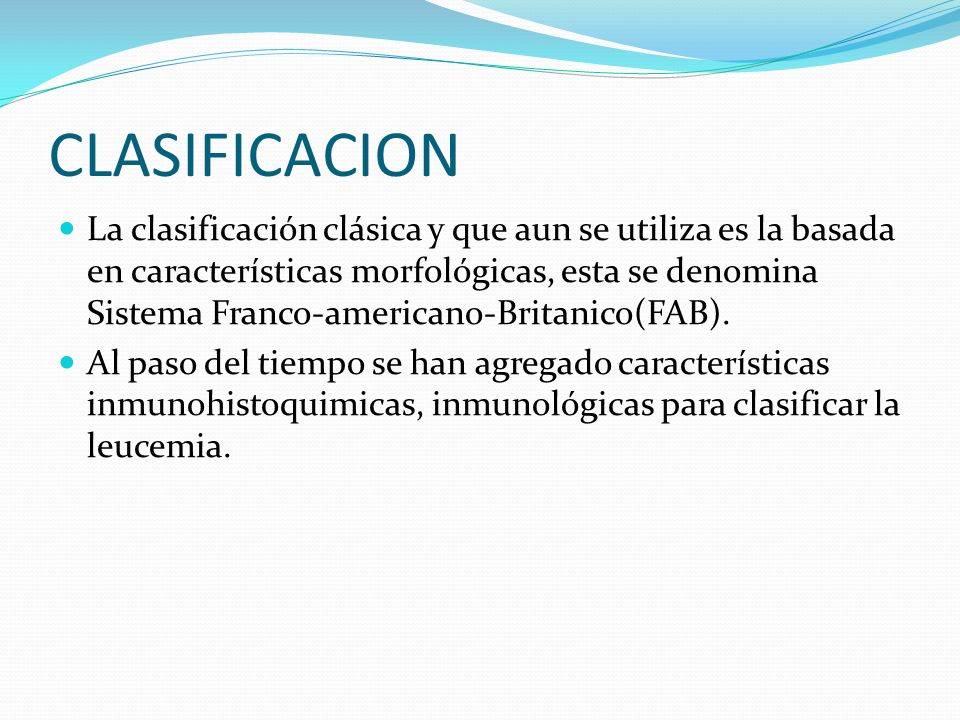 CLASIFICACION

La clasificación clásica y que aun se utiliza es la basada en características morfológicas, esta se denomina Sistema Franco-americano-Britanico(FAB).

Al paso del tiempo se han agregado características inmunohistoquimicas, inmunológicas para clasificar la leucemia.